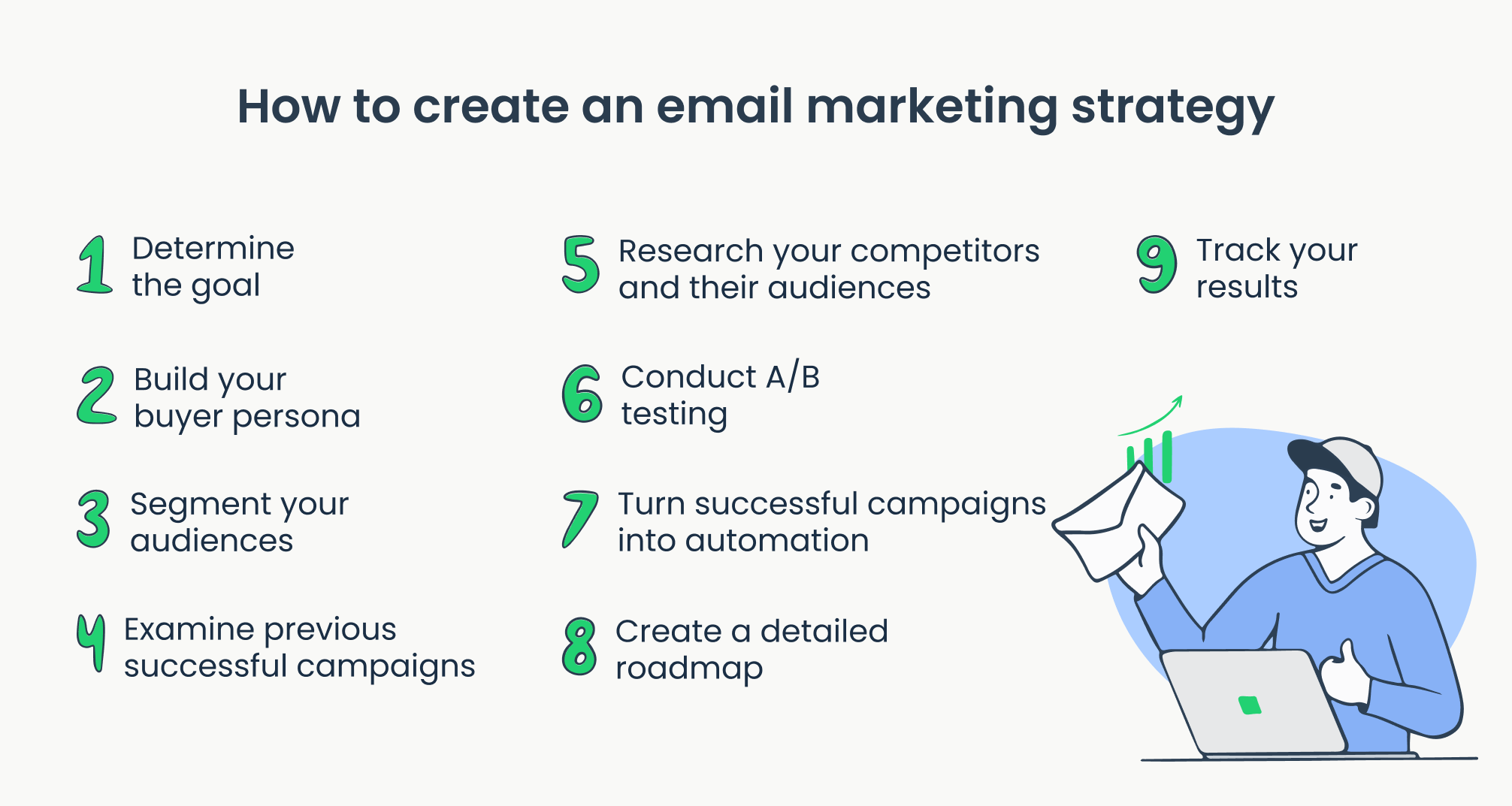 How to create an email marketing strategy

1 Determine the goal

2 Build your buyer persona

3 Segment your audiences

4 Examine previous successful campaigns

5 Research your competitors and their audiences

6 Conduct A/B testing

7 Turn successful campaigns into automation

8 Create a detailed roadmap

9 Track your results